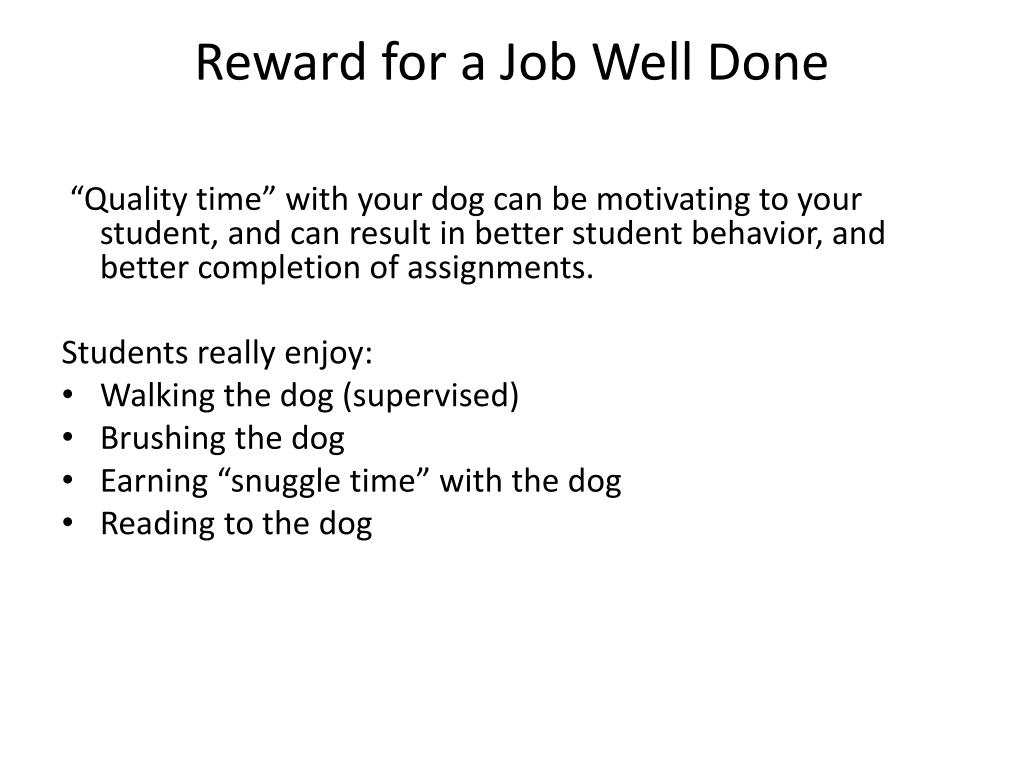 Reward for a Job Well Done

“Quality time” with your dog can be motivating to your student, and can result in better student behavior, and better completion of assignments.

Students really enjoy:
• Walking the dog (supervised)
• Brushing the dog
• Earning “snuggle time” with the dog
• Reading to the dog